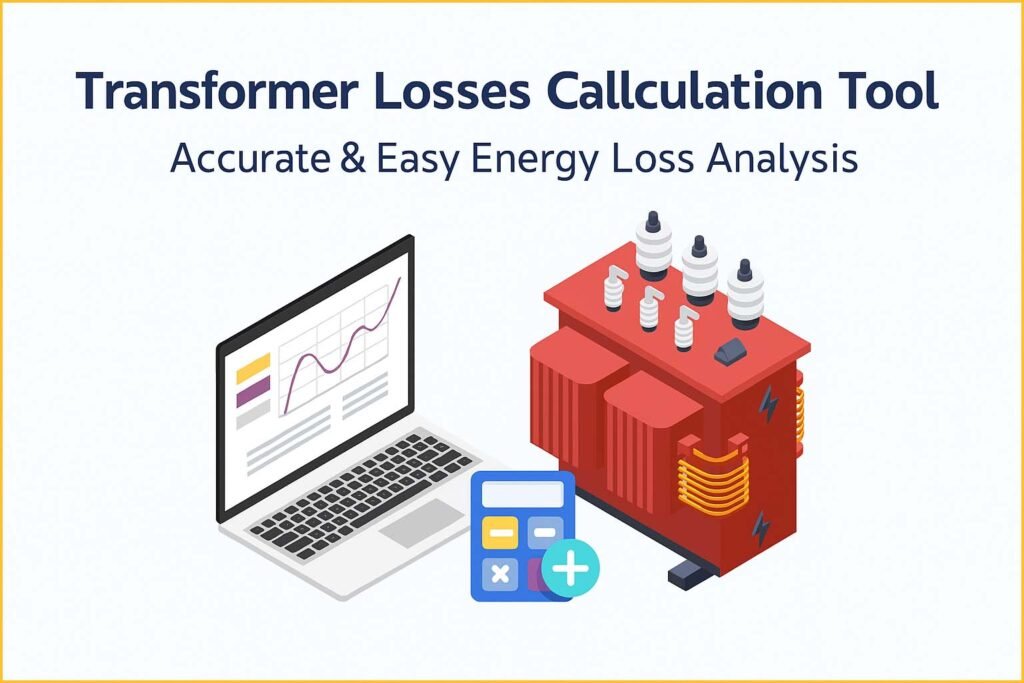 Transformer Losses Callculation Tool

Accurate & Easy Energy Loss Analysis